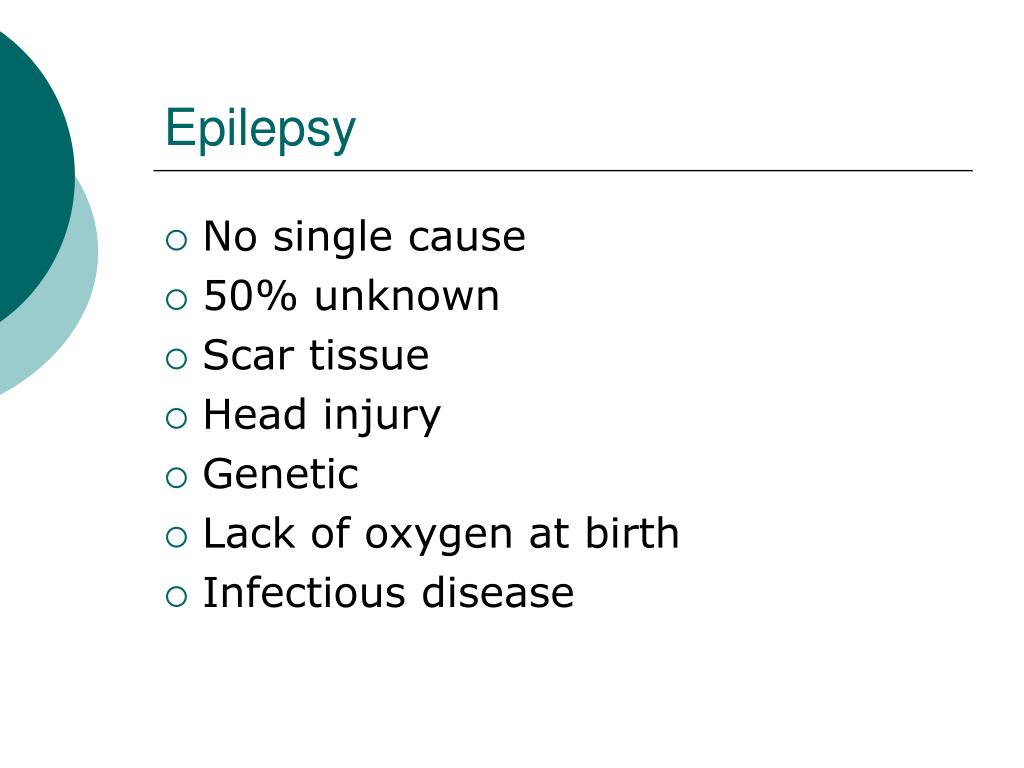 Epilepsy

- No single cause
- 50% unknown
- Scar tissue
- Head injury
- Genetic
- Lack of oxygen at birth
- Infectious disease